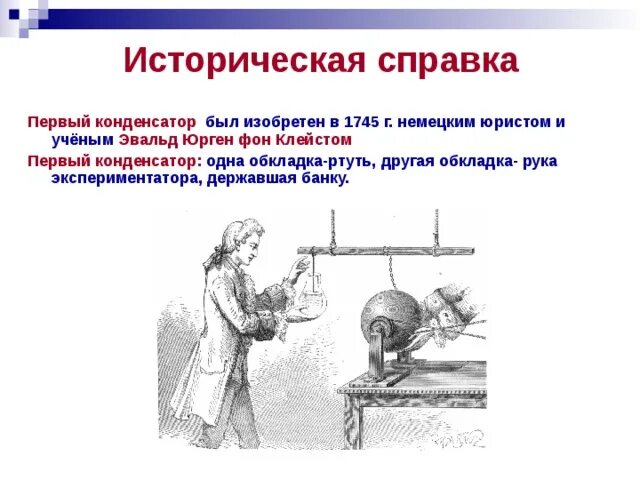 Историческая справка

Первый конденсатор был изобретен в 1745 г. немецким юристом и учёным Эвальд Юрген фон Клейстом

Первый конденсатор: одна обкладка-ртуть, другая обкладка- рука экспериментатора, державшая банку.